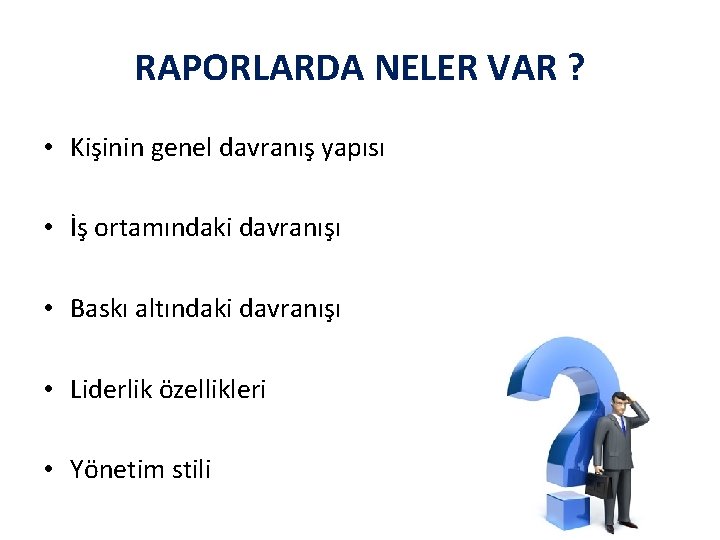 RAPORLARDA NELER VAR ?

• Kişinin genel davranış yapısı

• İş ortamındaki davranışı

• Baskı altındaki davranışı

• Liderlik özellikleri

• Yönetim stili